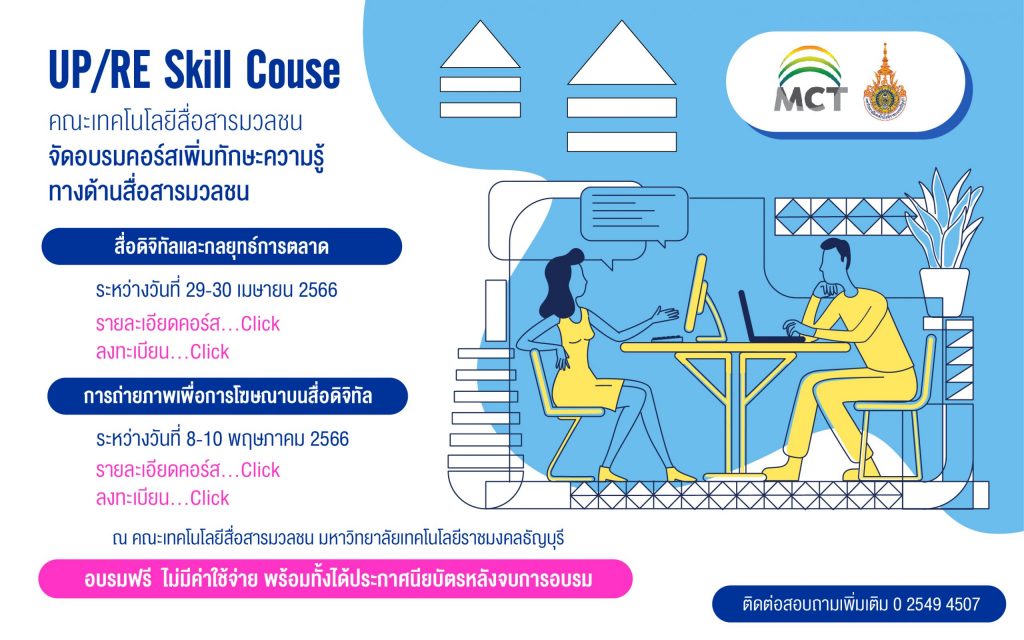 UP/RE Skill Couse

คณะเทคโนโลยีสื่อสารมวลชน

จัดอบรมคอร์สเพิ่มทักษะความรู้ทางด้านสื่อสารมวลชน

MCT

สื่อดิจิทัลและกลยุทธ์การตลาด

ระหว่างวันที่ 29-30 เมษายน 2566

รายละเอียดคอร์ส...Click

ลงทะเบียน...Click

การถ่ายภาพเพื่อการโฆษณาบนสื่อดิจิทัล

ระหว่างวันที่ 8-10 พฤษภาคม 2566

รายละเอียดคอร์ส...Click

ลงทะเบียน...Click

ณ คณะเทคโนโลยีสื่อสารมวลชน มหาวิทยาลัยเทคโนโลยีราชมงคลธัญบุรี

อบรมฟรี ไม่มีค่าใช้จ่าย พร้อมทั้งได้ประกาศนียบัตรหลังจบการอบรม

ติดต่อสอบถามเพิ่มเติม 0 2549 4507